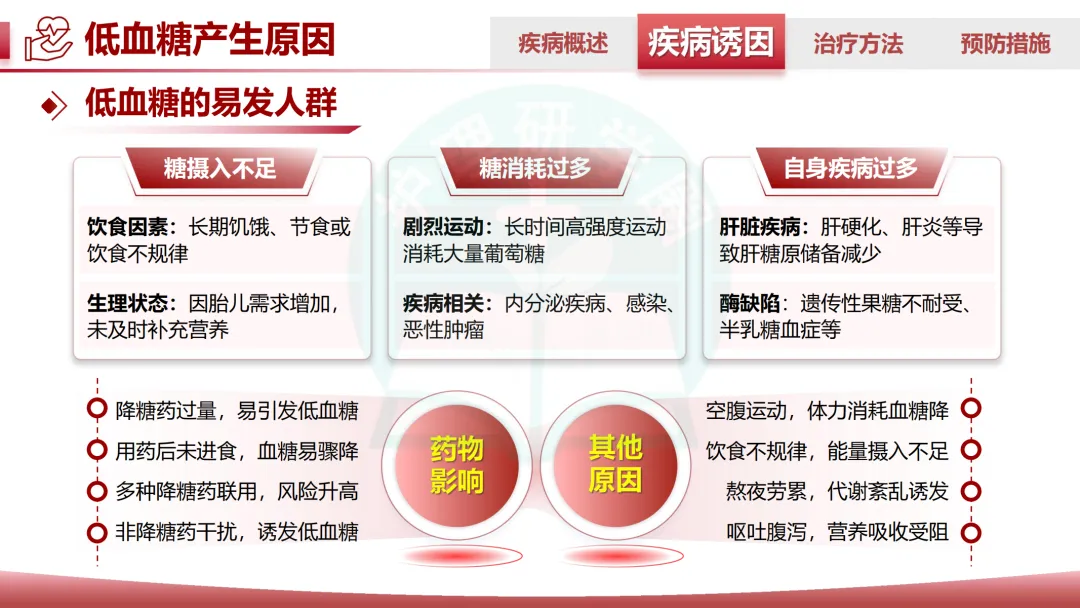 低血糖产生原因

疾病概述　疾病诱因　治疗方法　预防措施

低血糖的易发人群

糖摄入不足

饮食因素：长期饥饿、节食或饮食不规律

生理状态：因胎儿需求增加，未及时补充营养

糖消耗过多

剧烈运动：长时间高强度运动消耗大量葡萄糖

疾病相关：内分泌疾病、感染、恶性肿瘤

自身疾病过多

肝脏疾病：肝硬化、肝炎等导致肝糖原储备减少

酶缺陷：遗传性果糖不耐受、半乳糖血症等

降糖药过量，易引发低血糖

用药后未进食，血糖易骤降

多种降糖药联用，风险升高

非降糖药干扰，诱发低血糖

药物影响

其他原因

空腹运动，体力消耗血糖降

饮食不规律，能量摄入不足

熬夜劳累，代谢紊乱诱发

呕吐腹泻，营养吸收受阻